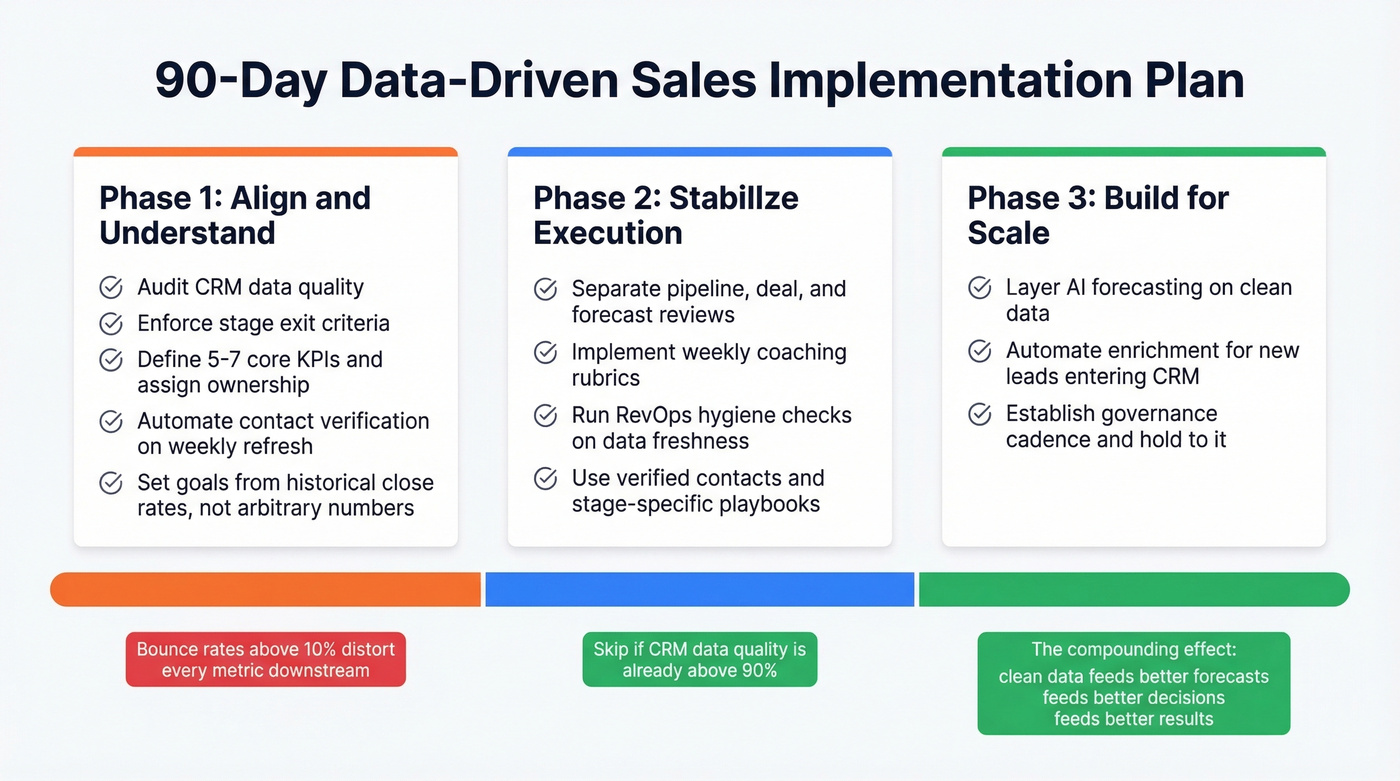 90-Day Data-Driven Sales Implementation Plan

Phase 1: Align and Understand

Audit CRM data quality

Enforce stage exit criteria

Define 5-7 core KPIs and assign ownership

Automate contact verification on weekly refresh

Set goals from historical close rates, not arbitrary numbers

Phase 2: Stabillze Execution

Separate pipeline, deal, and forecast reviews

Implement weekly coaching rubrics

Run RevOps hygiene checks on data freshness

Use verified contacts and stage-specific playbooks

Phase 3: Build for Scale

Layer AI forecasting on clean data

Automate enrichment for new leads entering CRM

Establish governance cadence and hold to it

Bounce rates above 10% distort every metric downstream

Skip if CRM data quality is already above 90%

The compounding effect: clean data feeds better forecasts feeds better decisions feeds better results